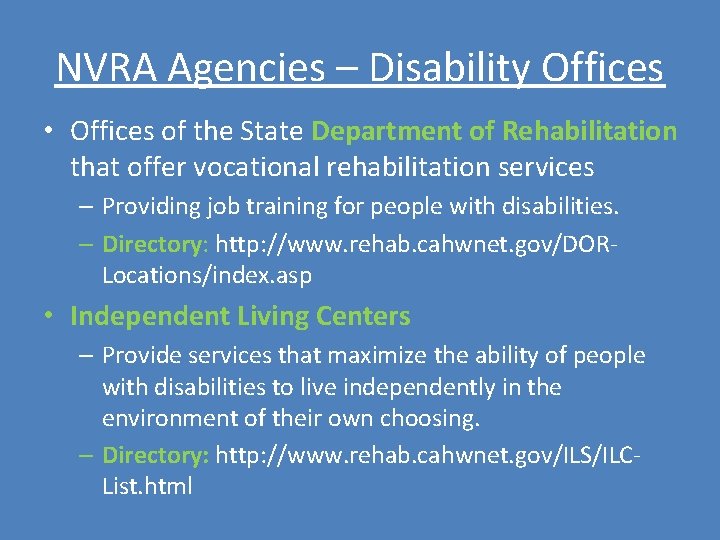 NVRA Agencies – Disability Offices

• Offices of the State Department of Rehabilitation that offer vocational rehabilitation services

– Providing job training for people with disabilities.

– Directory: http://www.rehab.cahwnet.gov/DOR-Locations/index.asp

• Independent Living Centers

– Provide services that maximize the ability of people with disabilities to live independently in the environment of their own choosing.

– Directory: http://www.rehab.cahwnet.gov/ILS/ILC-List.html